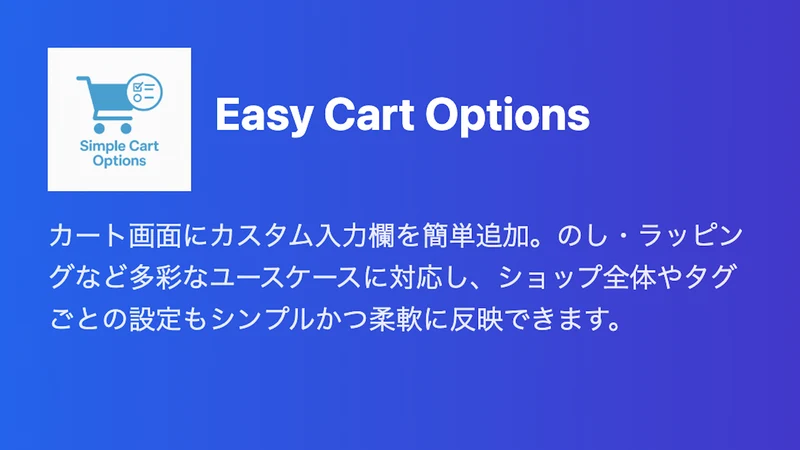 Simple Cart
Options

Easy Cart Options

カート画面にカスタム入力欄を簡単追加。のし・ラッピングなど多彩なユースケースに対応し、ショップ全体やタグごとの設定もシンプルかつ柔軟に反映できます。